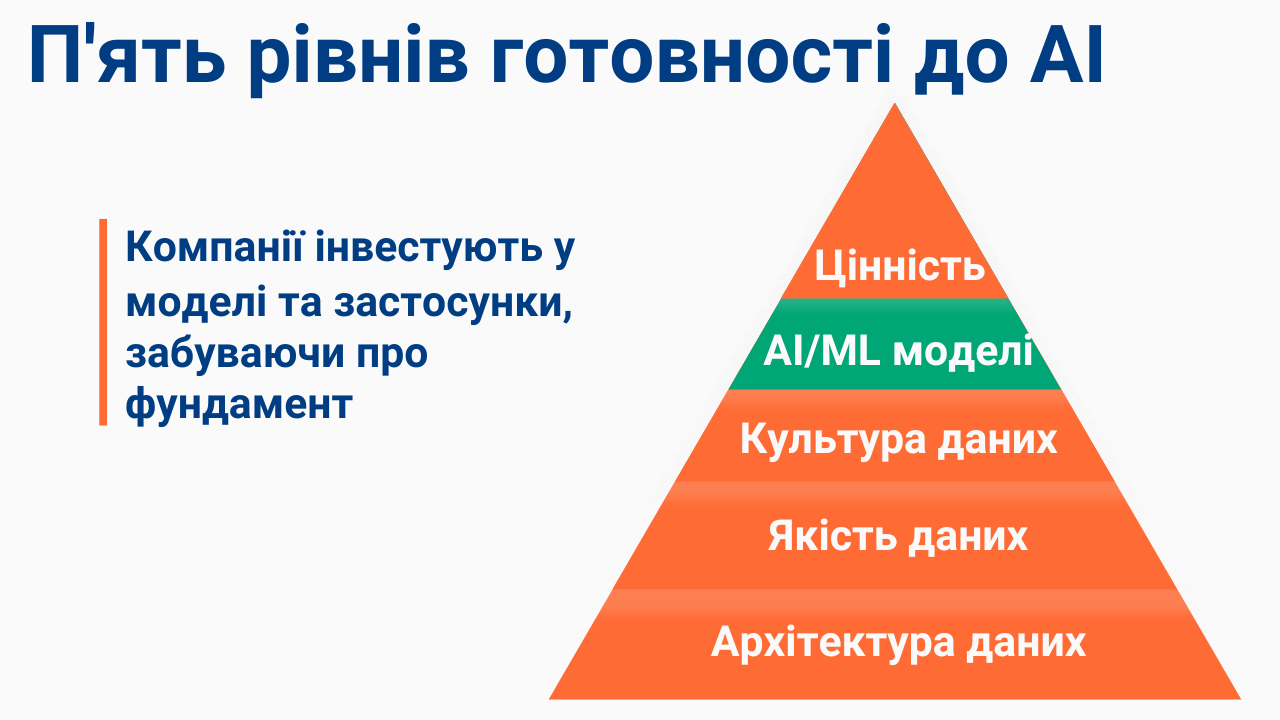 П'ять рівнів готовності до AI

Компанії інвестують у моделі та застосунки, забуваючи про фундамент

Цінність

AI/ML моделі

Культура даних

Якість даних

Архітектура даних